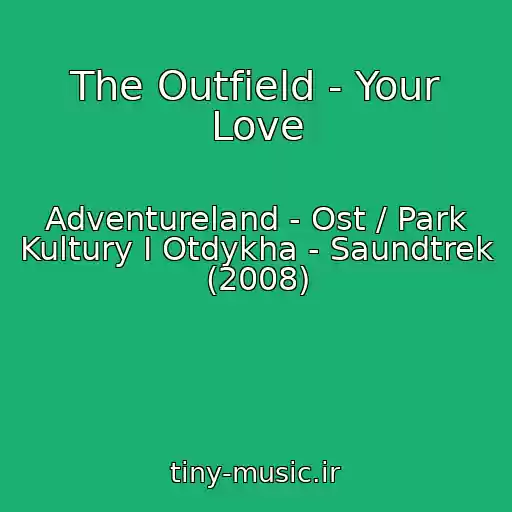 The Outfield - Your Love

Adventureland - Ost / Park Kultury I Otdykha - Saundtrek (2008)

tiny-music.ir